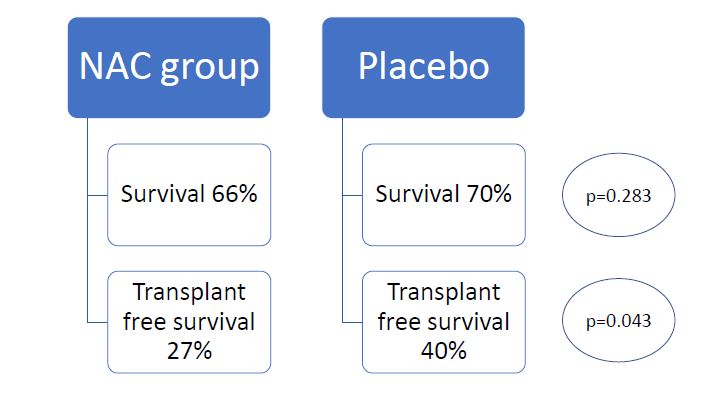 NAC group

Survival 66%

Transplant free survival 27%

Placebo

Survival 70%

Transplant free survival 40%

p=0.283

p=0.043